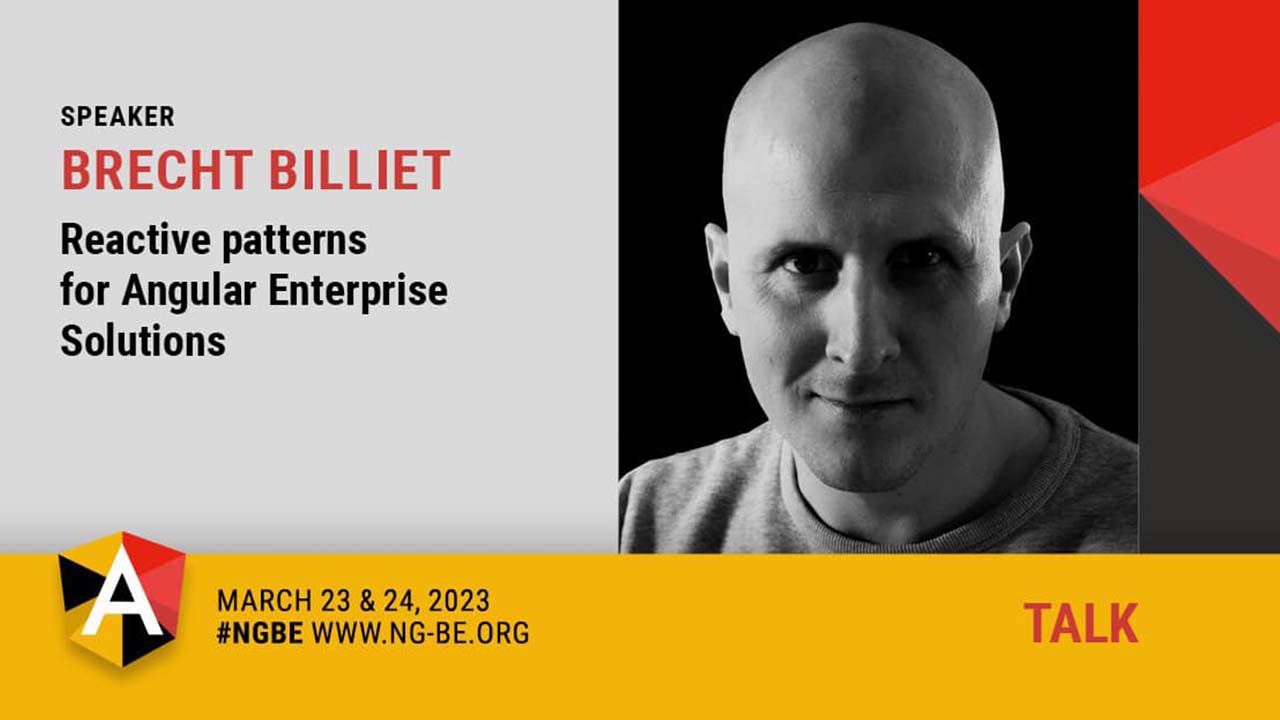 SPEAKER
BRECHT BILLIET
Reactive patterns for Angular Enterprise Solutions

A

MARCH 23 & 24, 2023
#NGBE WWW.NG-BE.ORG

TALK